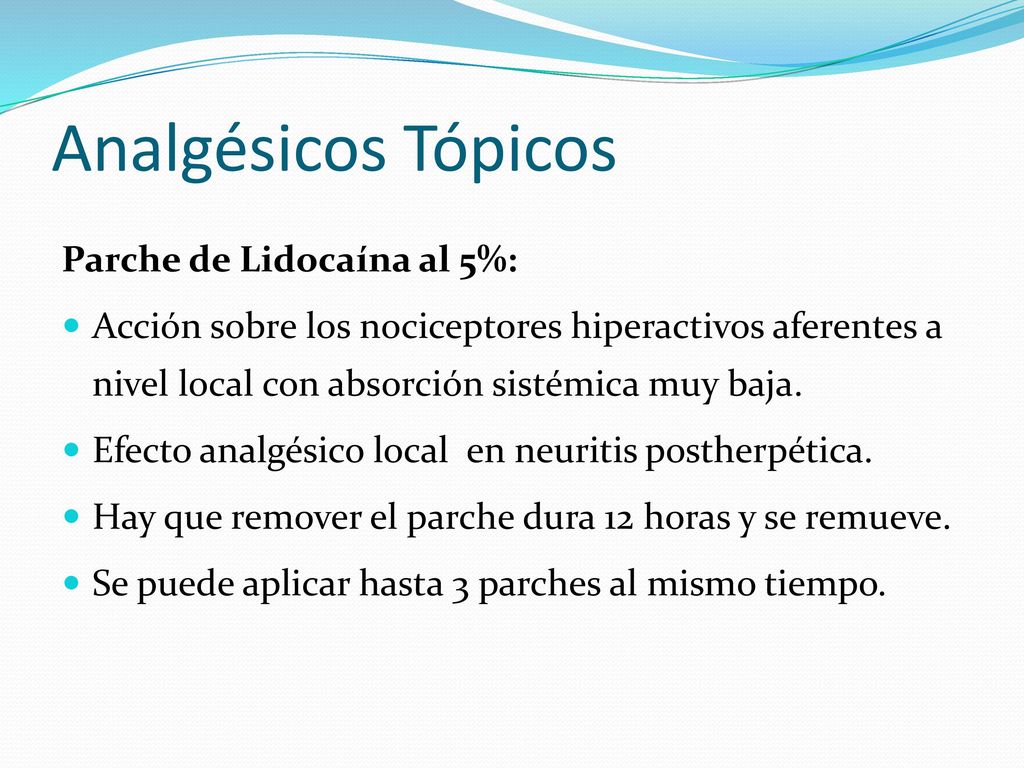 Analgésicos Tópicos

Parche de Lidocaína al 5%:

- Acción sobre los nociceptores hiperactivos aferentes a nivel local con absorción sistémica muy baja.
- Efecto analgésico local  en neuritis postherpética.
- Hay que remover el parche dura 12 horas y se remueve.
- Se puede aplicar hasta 3 parches al mismo tiempo.